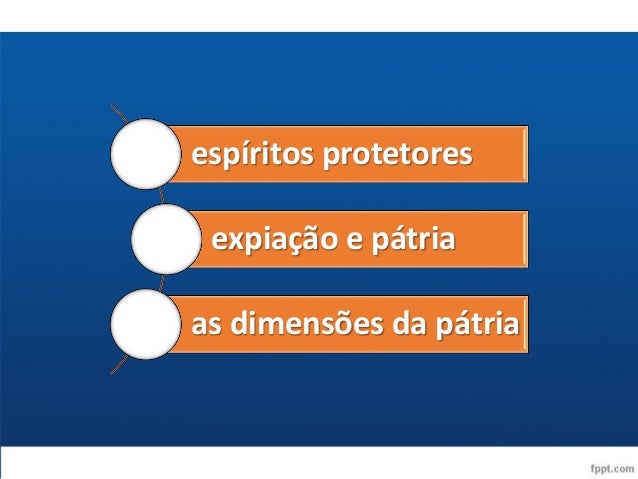 espíritos protetores

expiação e pátria

as dimensões da pátria

fppt.com